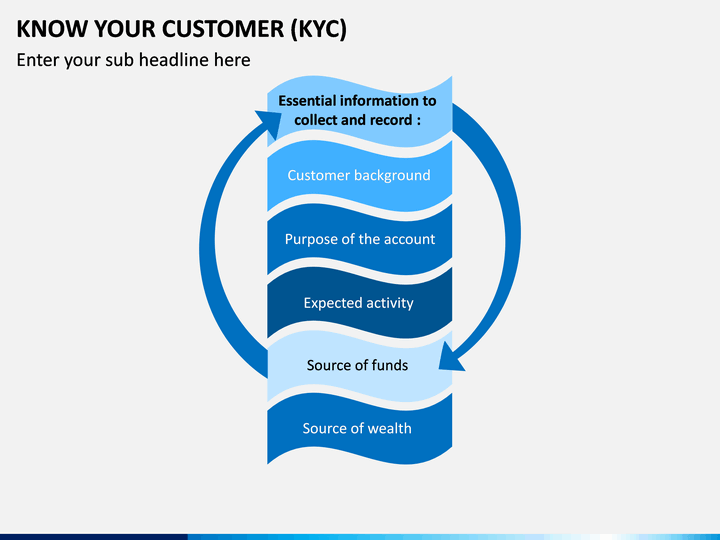 KNOW YOUR CUSTOMER (KYC)

Enter your sub headline here

Essential information to collect and record :

Customer background

Purpose of the account

Expected activity

Source of funds

Source of wealth